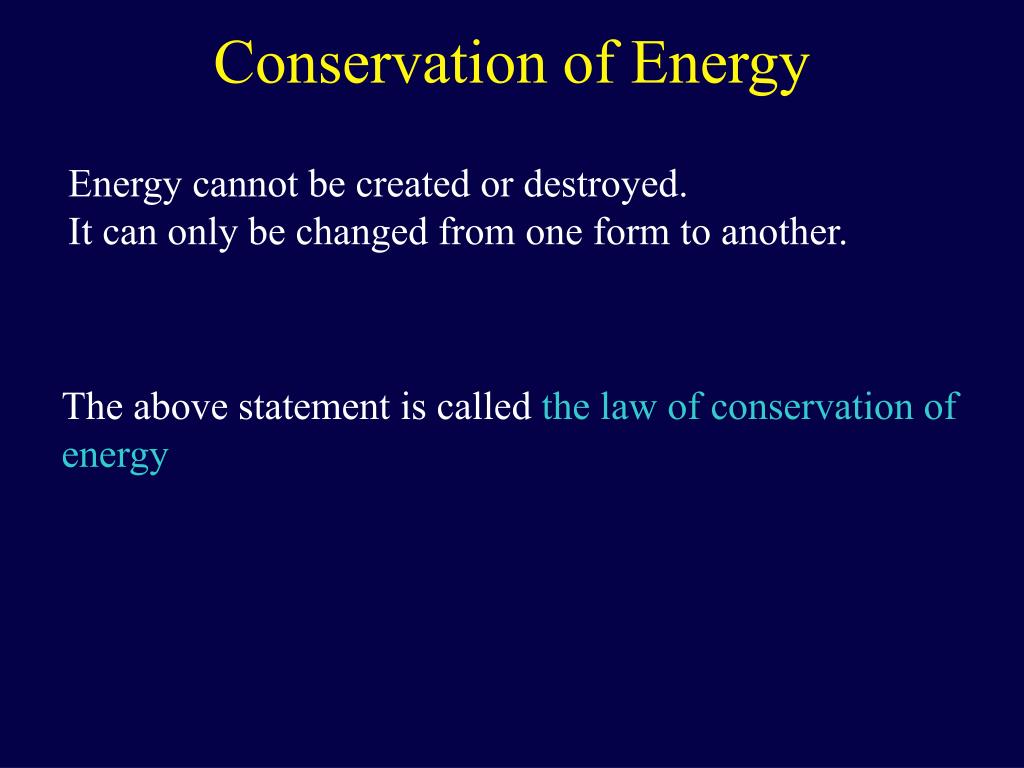 Conservation of Energy

Energy cannot be created or destroyed.
It can only be changed from one form to another.

The above statement is called the law of conservation of energy